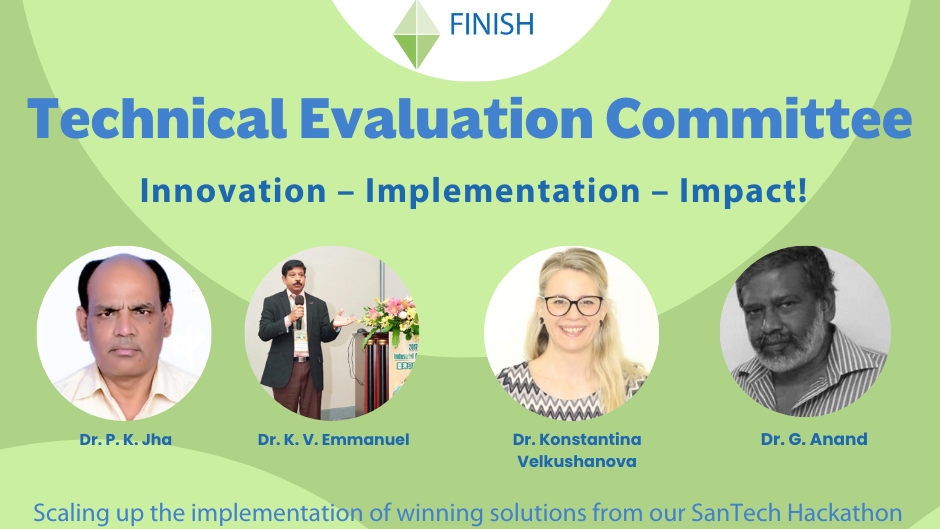 FINISH

Technical Evaluation Committee

Innovation – Implementation – Impact!

Dr. P. K. Jha

Dr. K. V. Emmanuel

Dr. Konstantina Velkushanova

Dr. G. Anand

Scaling up the implementation of winning solutions from our SanTech Hackathon